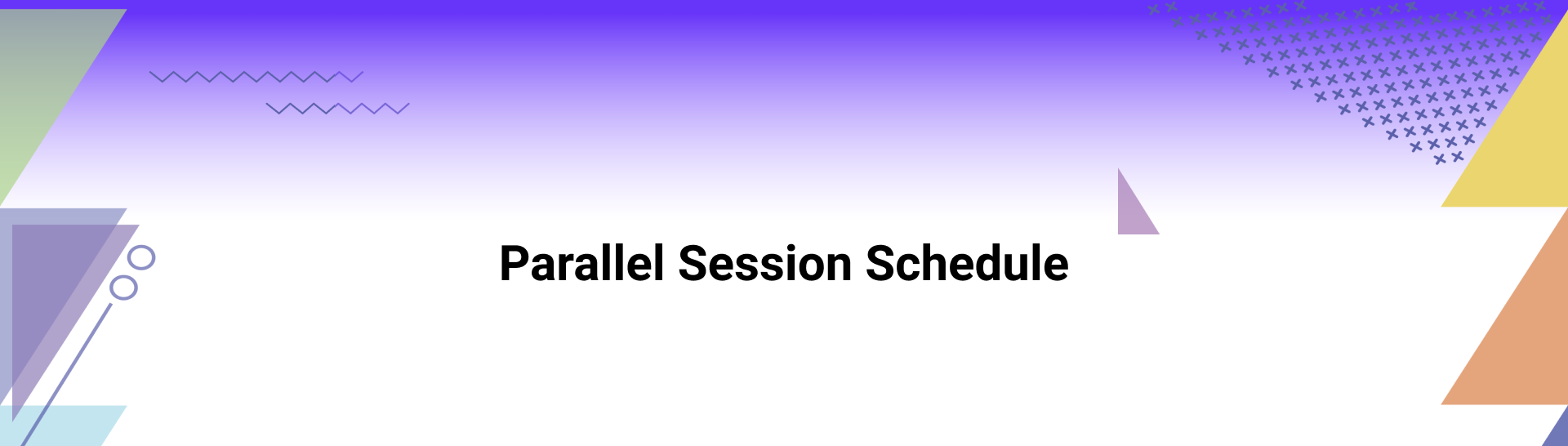 Parallel Session Schedule